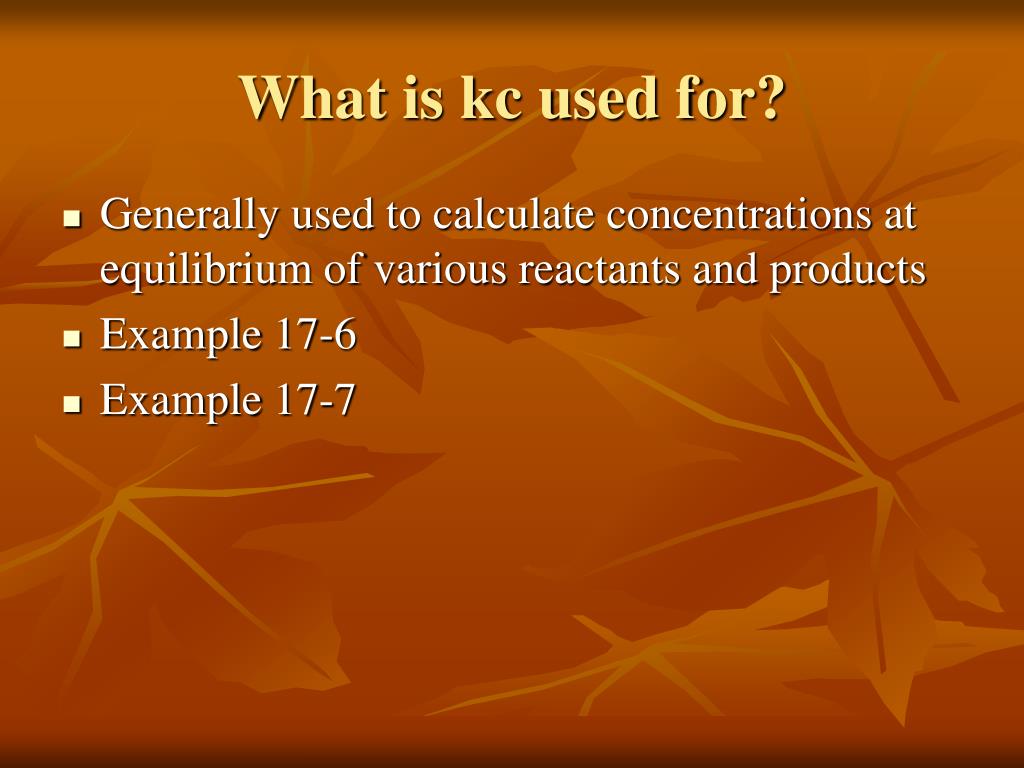 What is kc used for?

- Generally used to calculate concentrations at equilibrium of various reactants and products
- Example 17-6
- Example 17-7